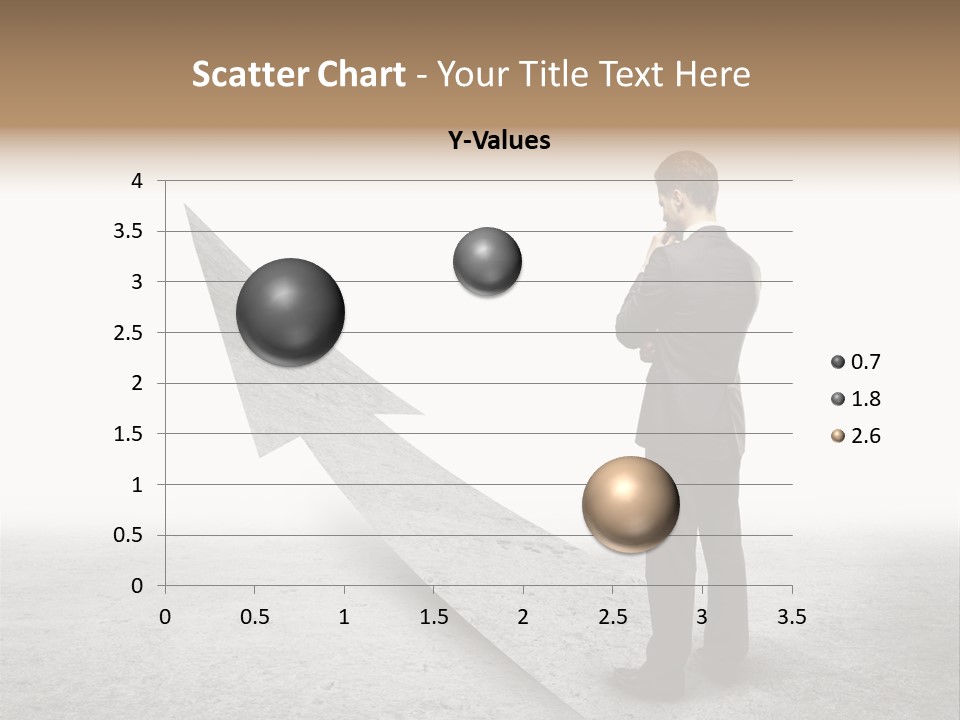 Scatter Chart - Your Title Text Here

Y-Values

4
3.5
3
2.5
2
1.5
1
0.5
0

0 0.5 1 1.5 2 2.5 3 3.5

0.7
1.8
2.6